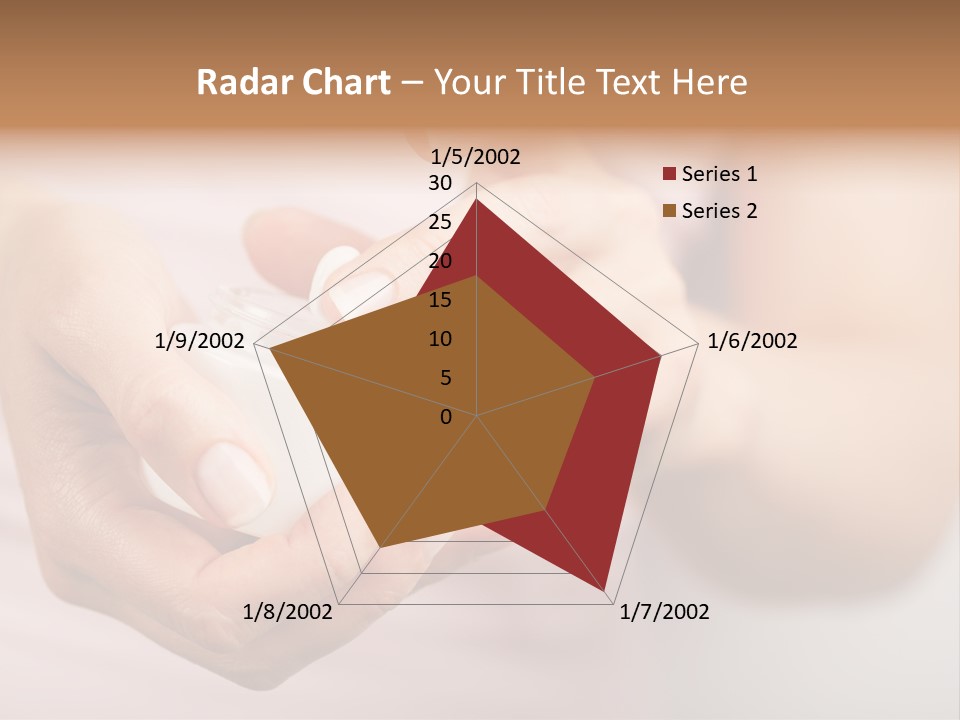 Radar Chart – Your Title Text Here

1/5/2002
30
25
20
15
10
5
0
1/6/2002
1/7/2002
1/8/2002
1/9/2002

Series 1
Series 2